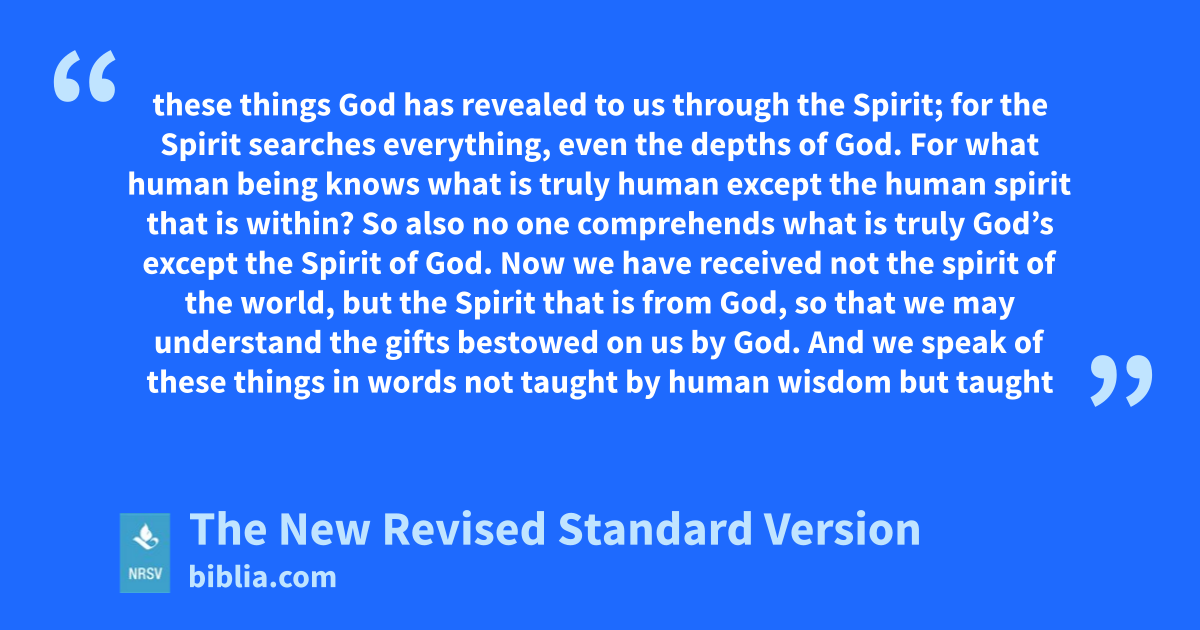 “

these things God has revealed to us through the Spirit; for the Spirit searches everything, even the depths of God. For what human being knows what is truly human except the human spirit that is within? So also no one comprehends what is truly God’s except the Spirit of God. Now we have received not the spirit of the world, but the Spirit that is from God, so that we may understand the gifts bestowed on us by God. And we speak of these things in words not taught by human wisdom but taught

”

NRSV

The New Revised Standard Version

biblia.com